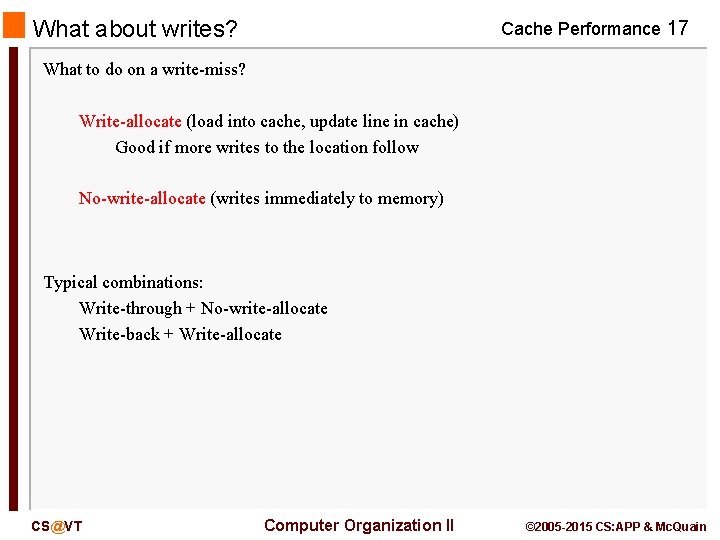 What about writes?

Cache Performance 17

What to do on a write-miss?

Write-allocate (load into cache, update line in cache)

Good if more writes to the location follow

No-write-allocate (writes immediately to memory)

Typical combinations:

Write-through + No-write-allocate

Write-back + Write-allocate

CS@VT

Computer Organization II

©2005-2015 CS:APP & McQuain